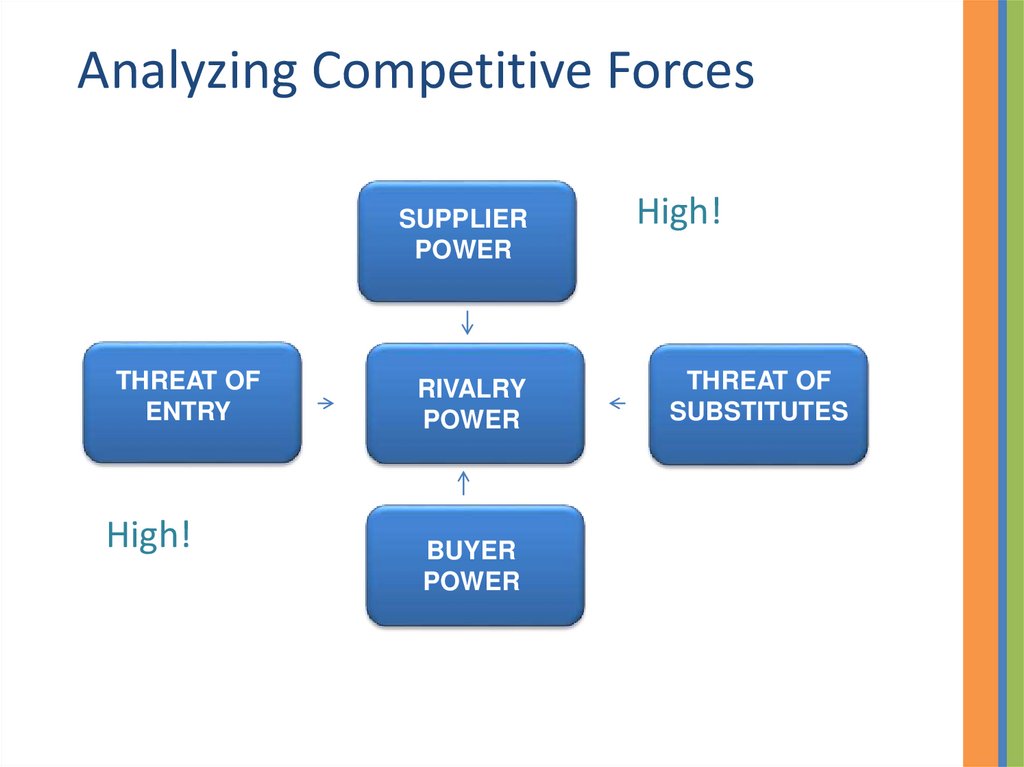 Analyzing Competitive Forces

SUPPLIER POWER

High!

THREAT OF ENTRY

RIVALRY POWER

THREAT OF SUBSTITUTES

High!

BUYER POWER